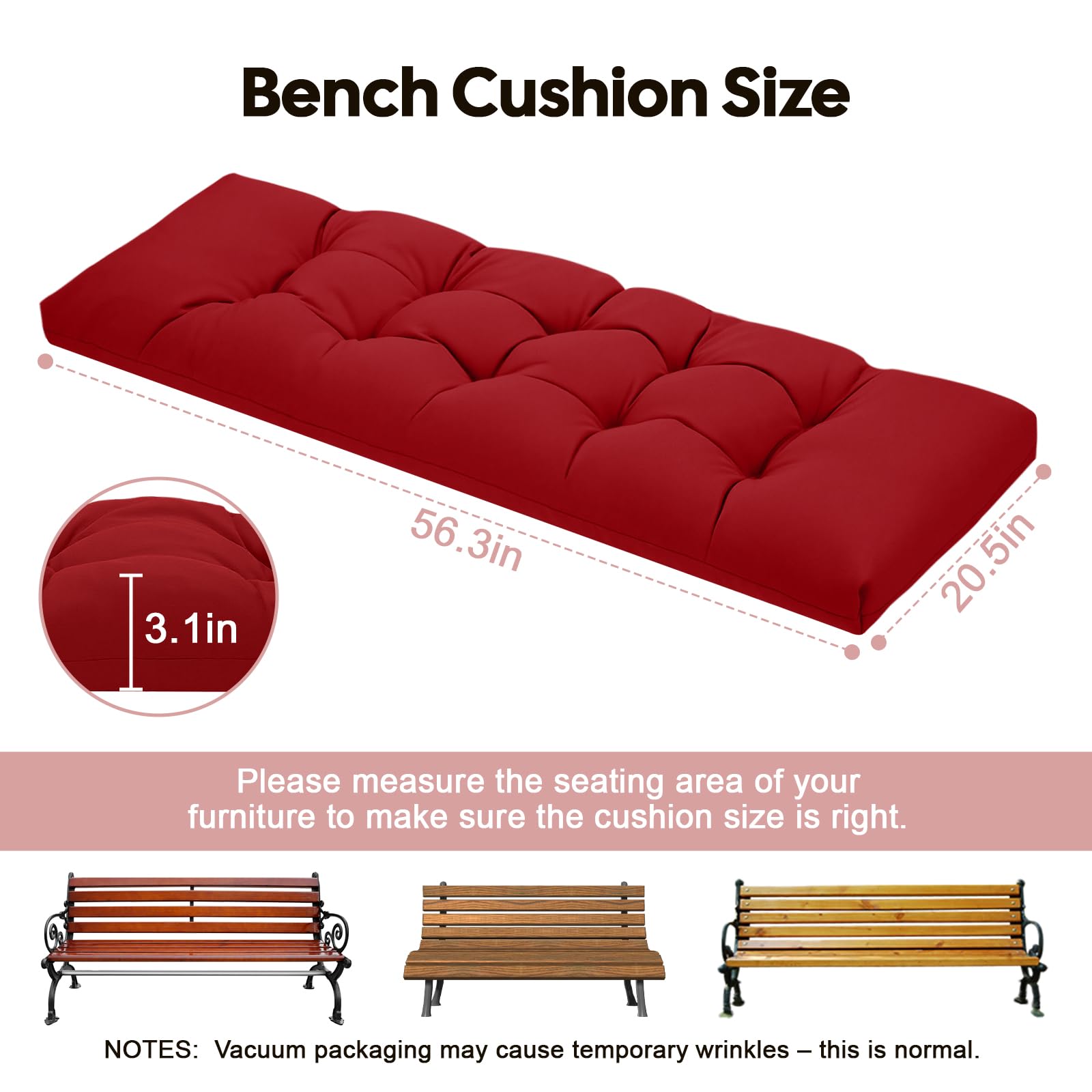 Bench Cushion Size

56.3in

20.5in

3.1in

Please measure the seating area of your furniture to make sure the cushion size is right.

NOTES: Vacuum packaging may cause temporary wrinkles – this is normal.